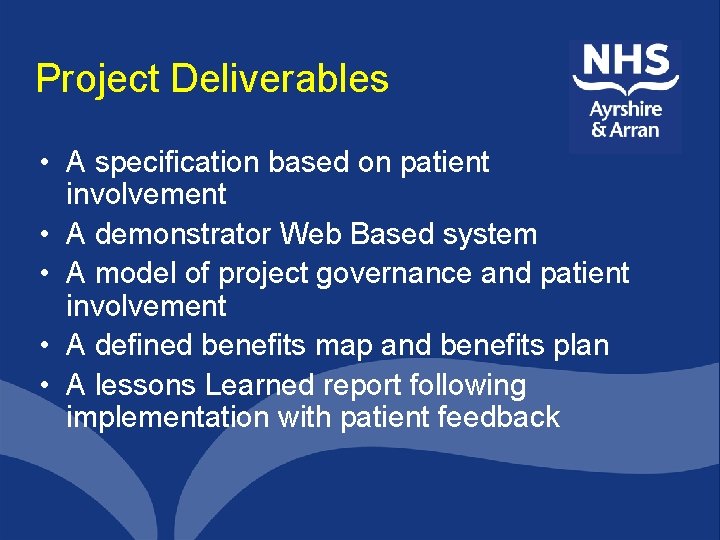 Project Deliverables

NHS
Ayrshire
& Arran

• A specification based on patient involvement
• A demonstrator Web Based system
• A model of project governance and patient involvement
• A defined benefits map and benefits plan
• A lessons Learned report following implementation with patient feedback